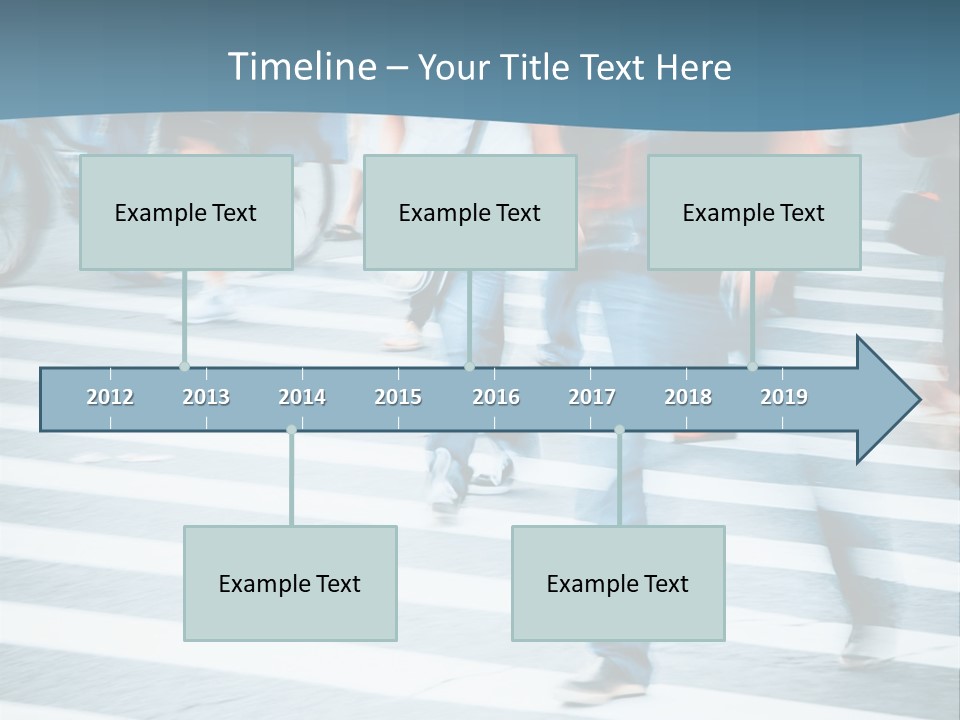 Timeline – Your Title Text Here

Example Text

Example Text

Example Text

2012 2013 2014 2015 2016 2017 2018 2019

Example Text

Example Text